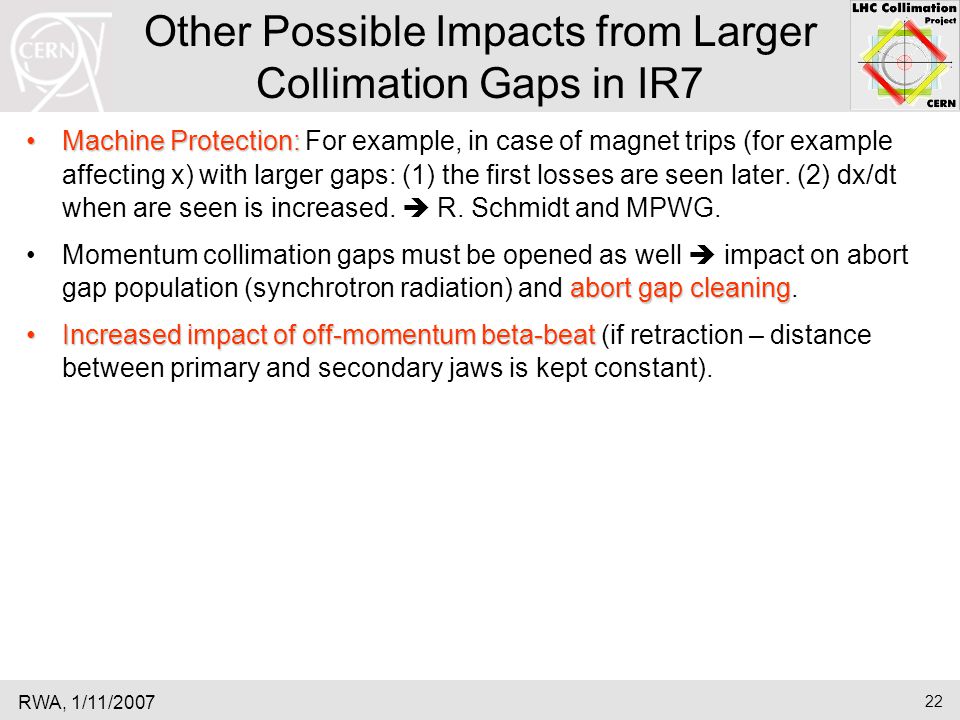 CERN

Other Possible Impacts from Larger Collimation Gaps in IR7

LHC Collimation Project CERN

• Machine Protection: For example, in case of magnet trips (for example affecting x) with larger gaps: (1) the first losses are seen later. (2) dx/dt when are seen is increased. ➔ R. Schmidt and MPWG.

• Momentum collimation gaps must be opened as well ➔ impact on abort gap population (synchrotron radiation) and abort gap cleaning.

• Increased impact of off-momentum beta-beat (if retraction – distance between primary and secondary jaws is kept constant).

RWA, 1/11/2007

22